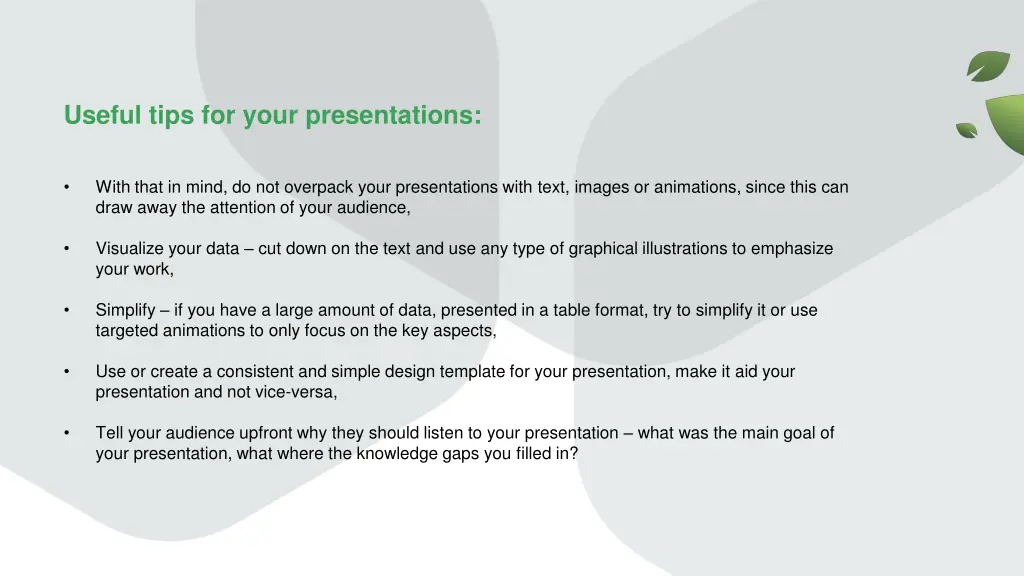 Useful tips for your presentations:

• With that in mind, do not overpack your presentations with text, images or animations, since this can draw away the attention of your audience,

• Visualize your data – cut down on the text and use any type of graphical illustrations to emphasize your work,

• Simplify – if you have a large amount of data, presented in a table format, try to simplify it or use targeted animations to only focus on the key aspects,

• Use or create a consistent and simple design template for your presentation, make it aid your presentation and not vice-versa,

• Tell your audience upfront why they should listen to your presentation – what was the main goal of your presentation, what where the knowledge gaps you filled in?